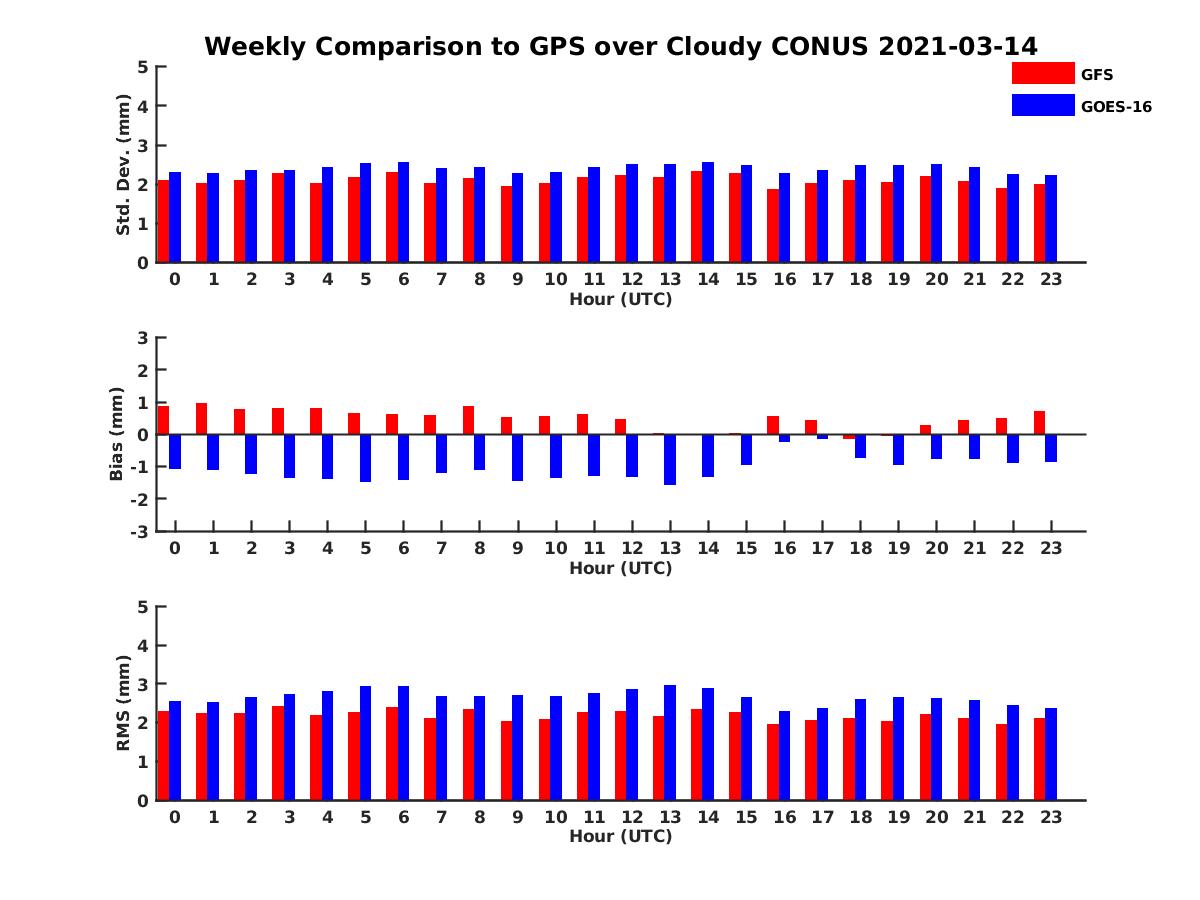 Weekly Comparison to GPS over Cloudy CONUS 2021-03-14

GFS
GOES-16

Std. Dev. (mm)
5
4
3
2
1
0
0 1 2 3 4 5 6 7 8 9 10 11 12 13 14 15 16 17 18 19 20 21 22 23
Hour (UTC)

Bias (mm)
3
2
1
0
-1
-2
-3
0 1 2 3 4 5 6 7 8 9 10 11 12 13 14 15 16 17 18 19 20 21 22 23
Hour (UTC)

RMS (mm)
5
4
3
2
1
0
0 1 2 3 4 5 6 7 8 9 10 11 12 13 14 15 16 17 18 19 20 21 22 23
Hour (UTC)